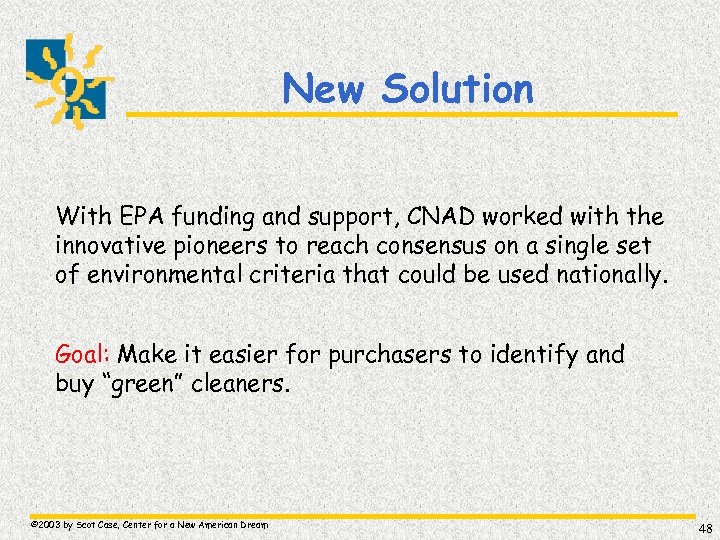 New Solution

With EPA funding and support, CNAD worked with the innovative pioneers to reach consensus on a single set of environmental criteria that could be used nationally.

Goal: Make it easier for purchasers to identify and buy “green” cleaners.

©2003 by Scot Case, Center for a New American Dream

48